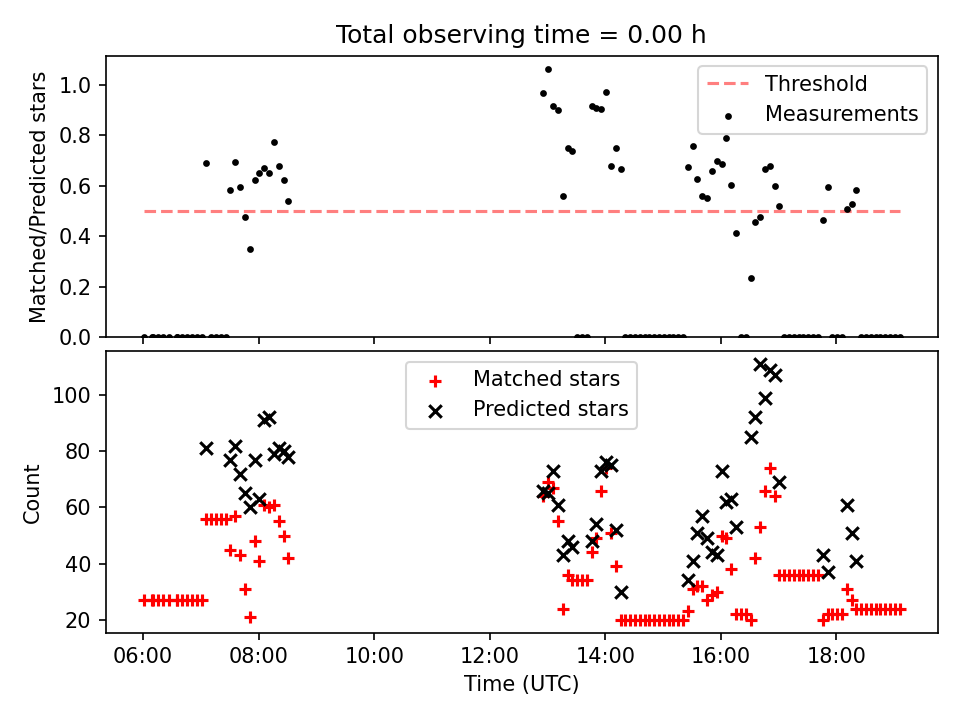 Total observing time = 0.00 h

Matched/Predicted stars

1.0
0.8
0.6
0.4
0.2
0.0

Threshold
Measurements

Count

100
80
60
40
20

Matched stars
Predicted stars

06:00 08:00 10:00 12:00 14:00 16:00 18:00

Time (UTC)